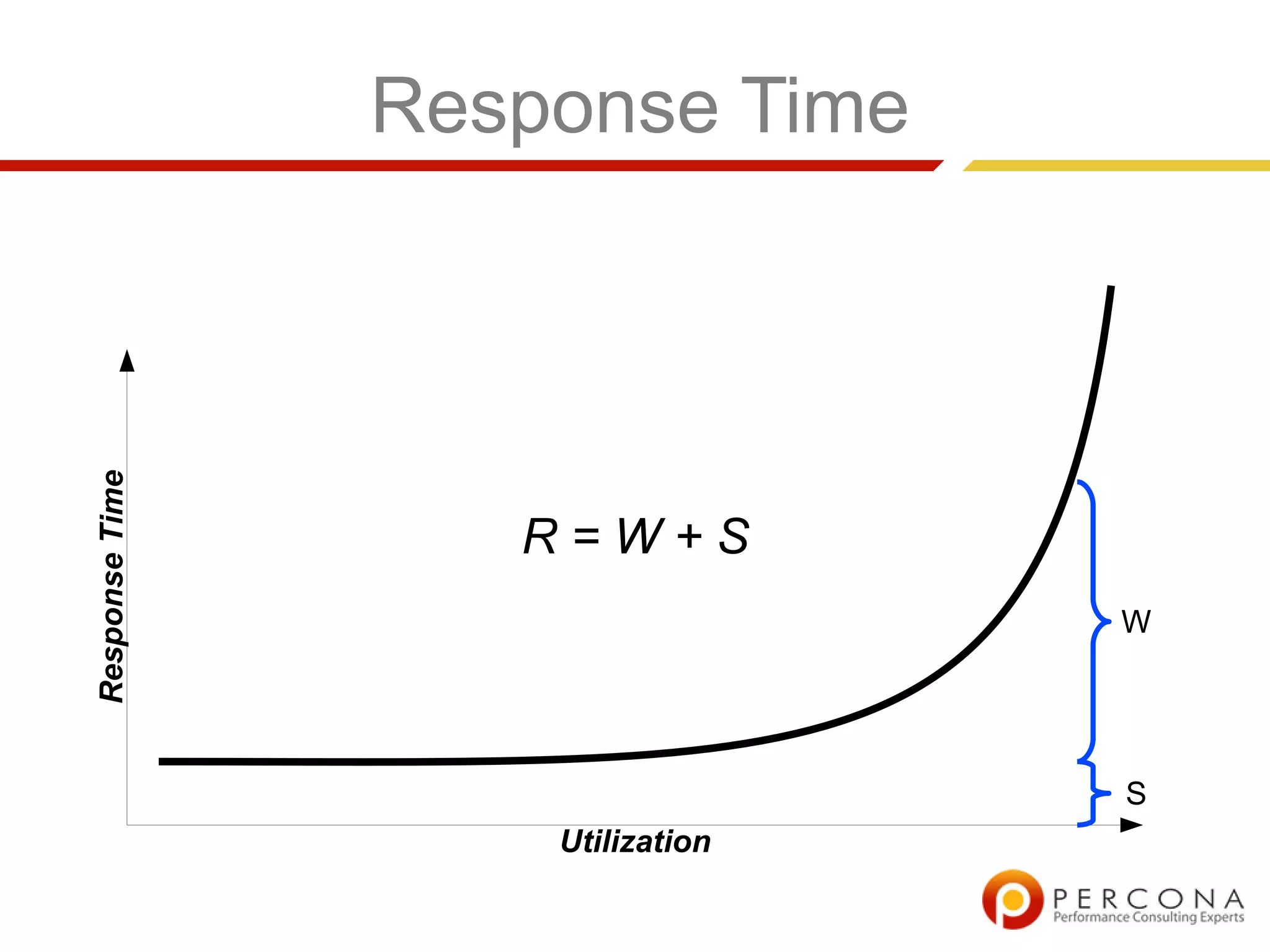 Response Time

Response Time

$R = W + S$

W

S

Utilization

PERCONA
Performance Consulting Experts